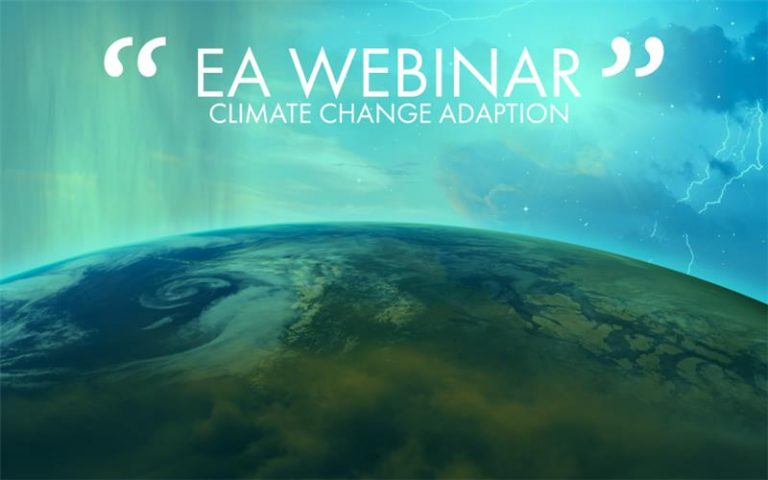 “ EA WEBINAR ”
CLIMATE CHANGE ADAPTION